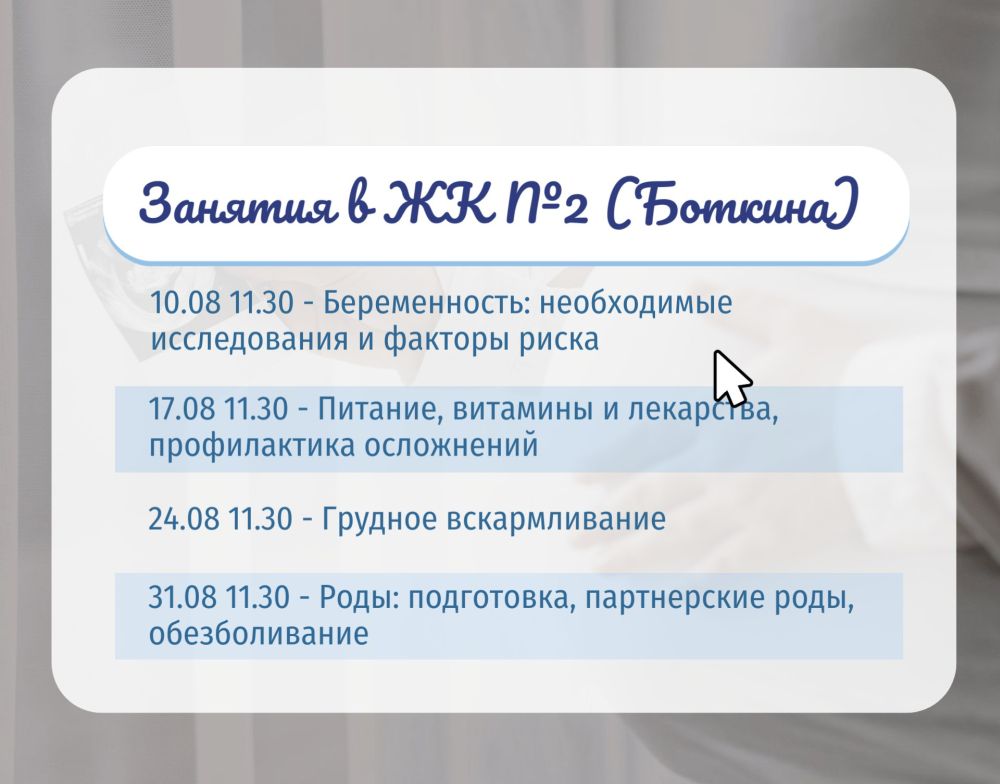 Занятия в ЖК №2 (Боткина)

10.08 11.30 - Беременность: необходимые исследования и факторы риска

17.08 11.30 - Питание, витамины и лекарства, профилактика осложнений

24.08 11.30 - Грудное вскармливание

31.08 11.30 - Роды: подготовка, партнерские роды, обезболивание